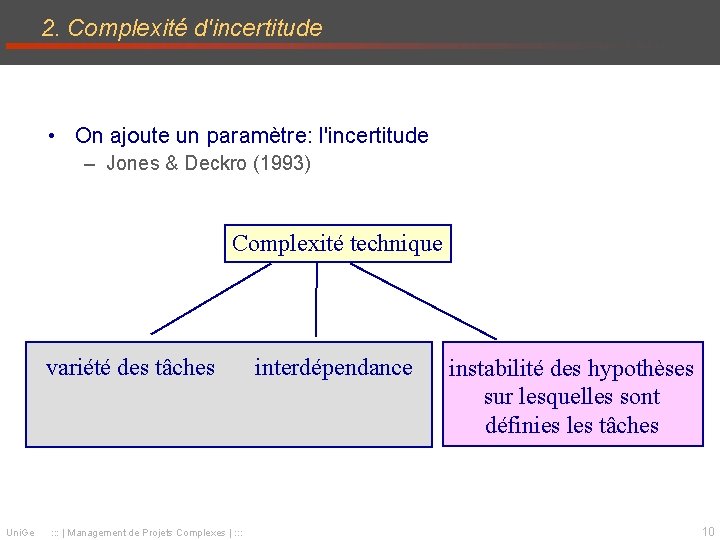 2. Complexité d'incertitude

• On ajoute un paramètre: l'incertitude
– Jones & Deckro (1993)

Complexité technique

variété des tâches

interdépendance

instabilité des hypothèses sur lesquelles sont définies les tâches

UniGe ::: | Management de Projets Complexes | :::

10